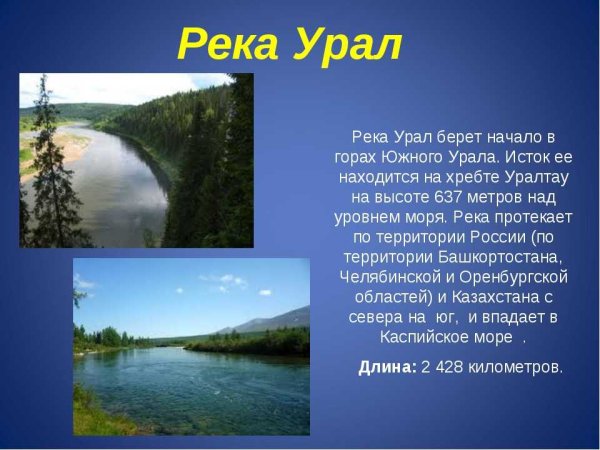 Река Урал

Река Урал берет начало в горах Южного Урала. Исток ее находится на хребте Уралтау на высоте 637 метров над уровнем моря. Река протекает по территории России (по территории Башкортостана, Челябинской и Оренбургской областей) и Казахстана с севера на юг, и впадает в Каспийское море .

Длина: 2 428 километров.